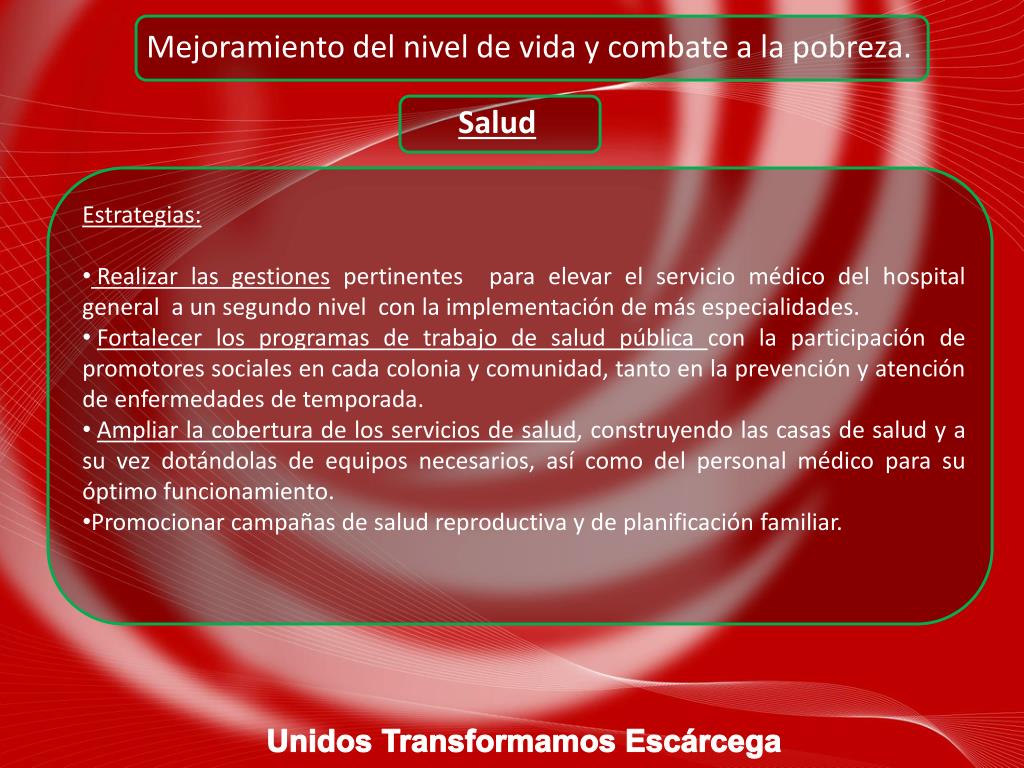 Mejoramiento del nivel de vida y combate a la pobreza.

Salud

Estrategias:

• Realizar las gestiones pertinentes para elevar el servicio médico del hospital general a un segundo nivel con la implementación de más especialidades.
• Fortalecer los programas de trabajo de salud pública con la participación de promotores sociales en cada colonia y comunidad, tanto en la prevención y atención de enfermedades de temporada.
• Ampliar la cobertura de los servicios de salud, construyendo las casas de salud y a su vez dotándolas de equipos necesarios, así como del personal médico para su óptimo funcionamiento.
•Promocionar campañas de salud reproductiva y de planificación familiar.

Unidos Transformamos Escárcega